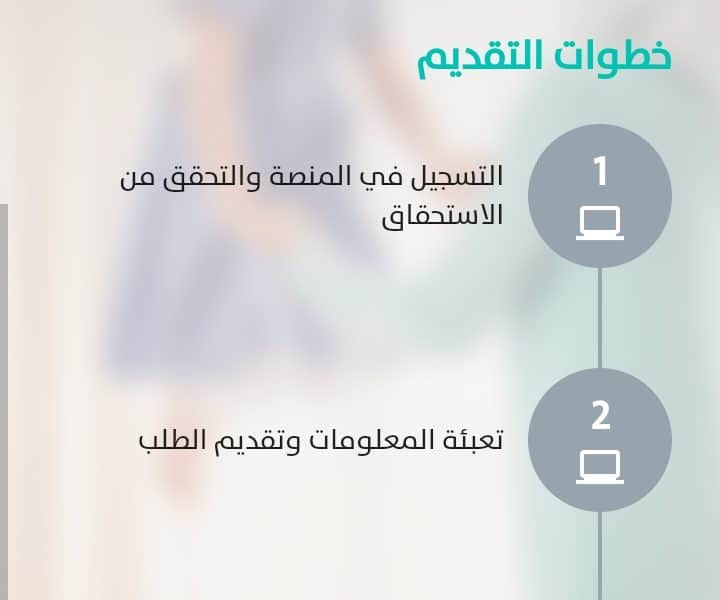 خطوات التقديم

1
التسجيل في المنصة والتحقق من الاستحقاق

2
تعبئة المعلومات وتقديم الطلب